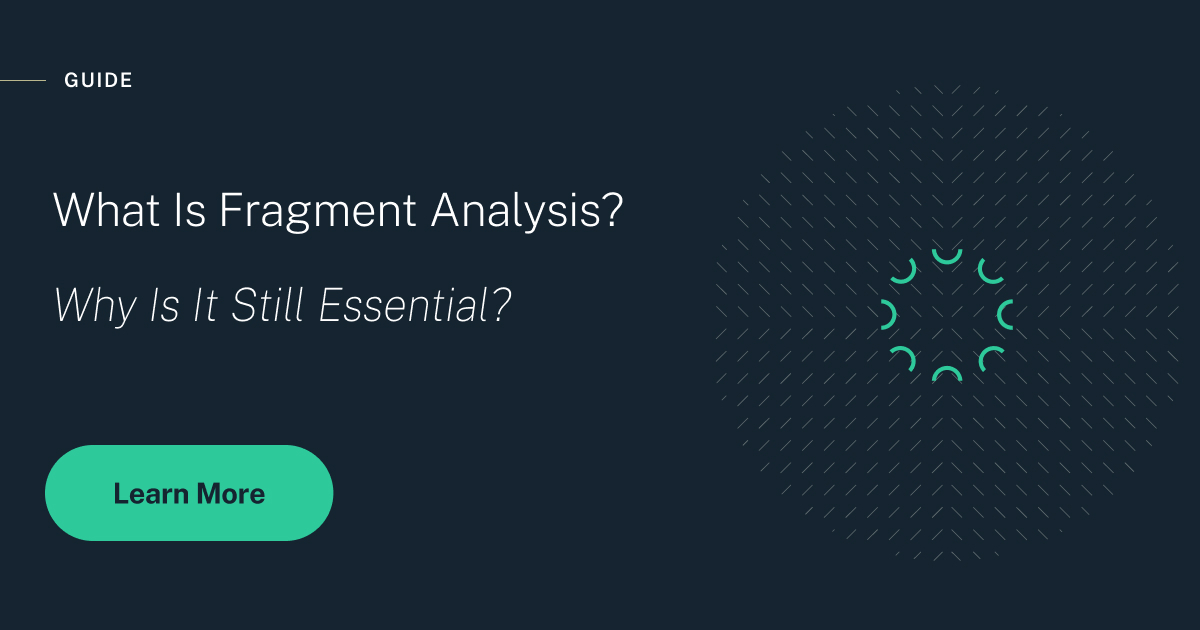 GUIDE

What Is Fragment Analysis?

Why Is It Still Essential?

Learn More